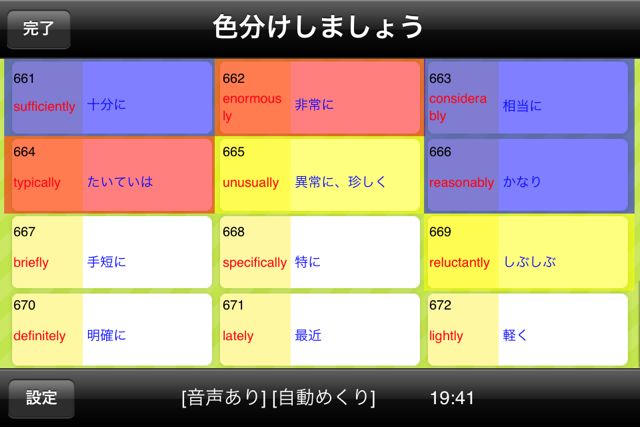 完了

色分けしましょう

661
sufficiently
十分に

662
enormously
非常に

663
considerably
相当に

664
typically
たいていは

665
unusually
異常に、珍しく

666
reasonably
かなり

667
briefly
手短に

668
specifically
特に

669
reluctantly
しぶしぶ

670
definitely
明確に

671
lately
最近

672
lightly
軽く

設定

[音声あり] [自動めくり]

19:41